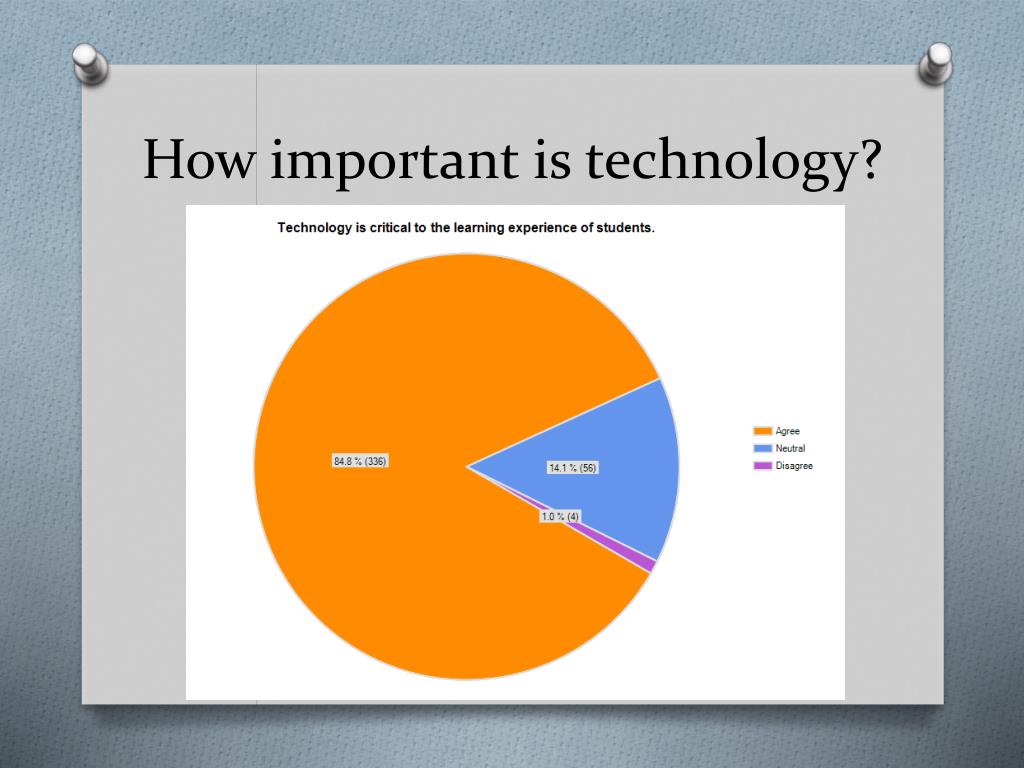 How important is technology?

Technology is critical to the learning experience of students.

84.8 % (336)

14.1 % (56)

1.0 % (4)

Agree
Neutral
Disagree